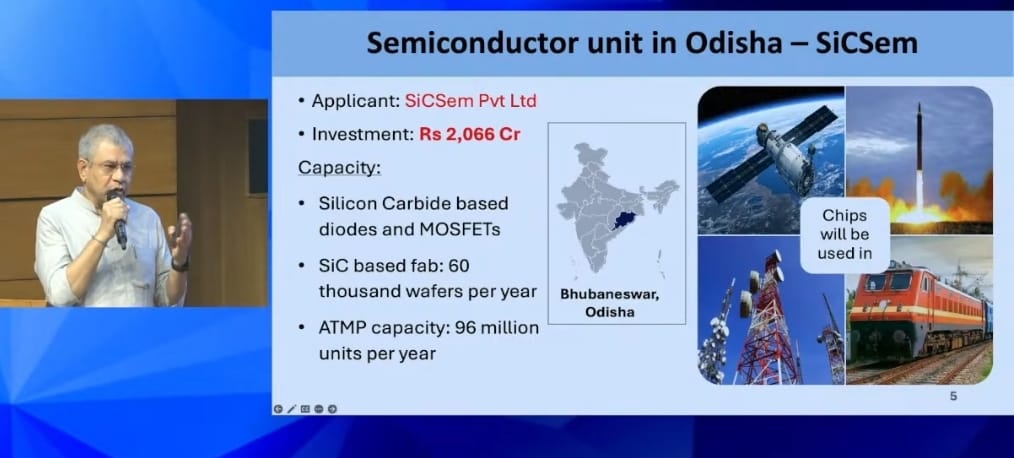 Semiconductor unit in Odisha – SiCSem

• Applicant: SiCSem Pvt Ltd

• Investment: Rs 2,066 Cr

Capacity:

• Silicon Carbide based diodes and MOSFETs

• SiC based fab: 60 thousand wafers per year

• ATMP capacity: 96 million units per year

Bhubaneswar, Odisha

Chips will be used in

5